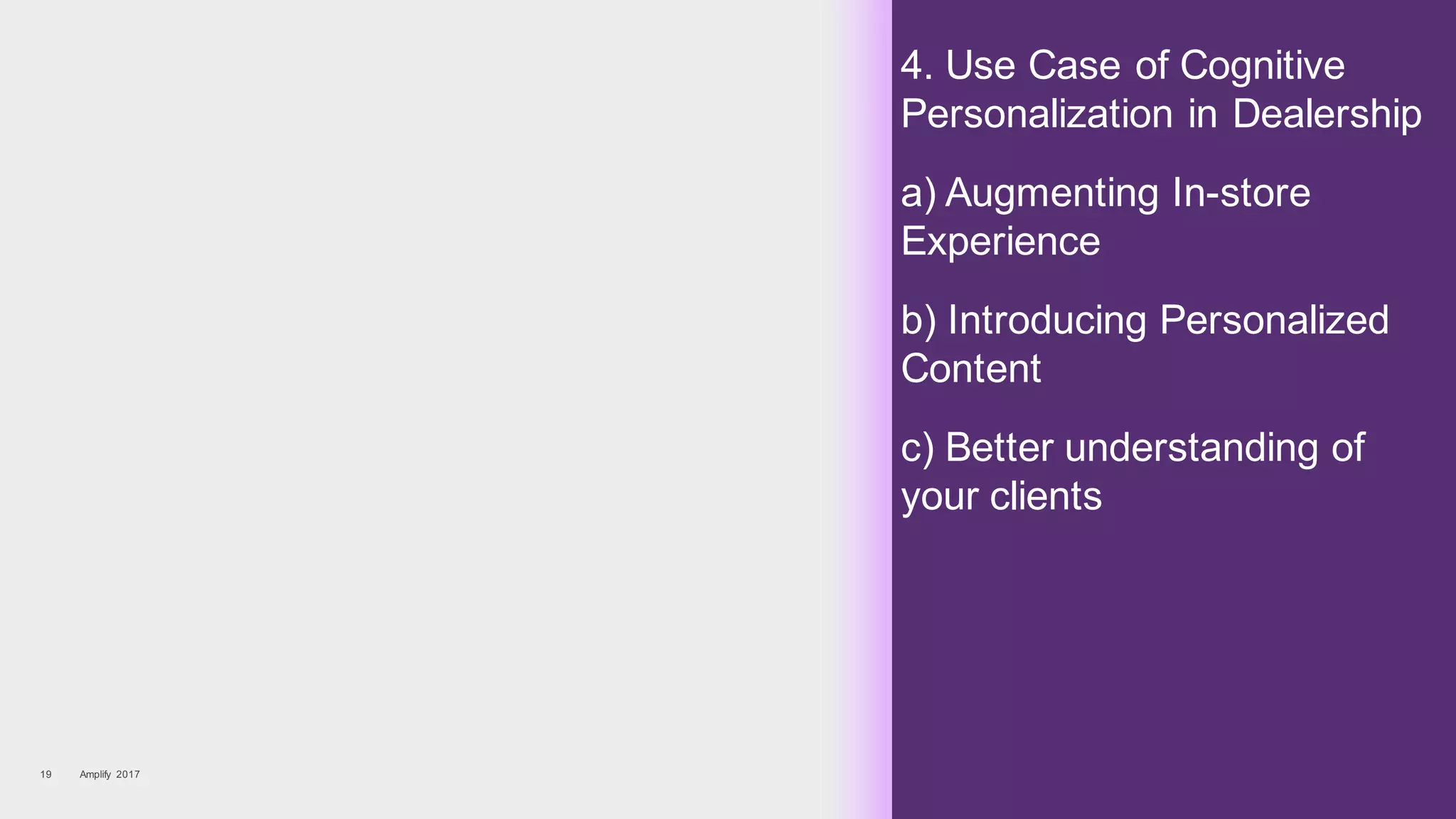 4. Use Case of Cognitive Personalization in Dealership

a) Augmenting In-store Experience

b) Introducing Personalized Content

c) Better understanding of your clients

19 Amplify 2017